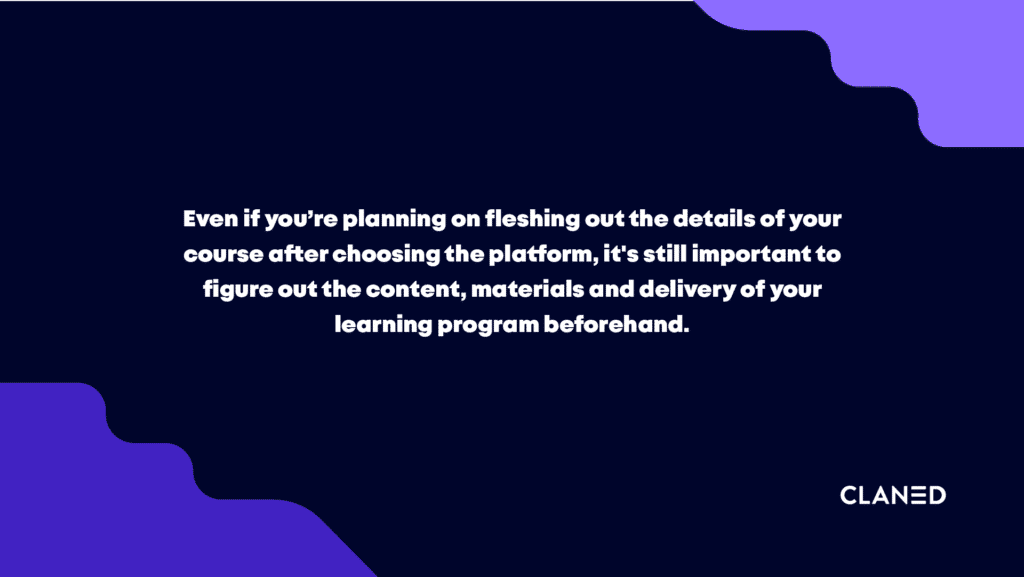 Even if you’re planning on fleshing out the details of your course after choosing the platform, it's still important to figure out the content, materials and delivery of your learning program beforehand.

CLANED